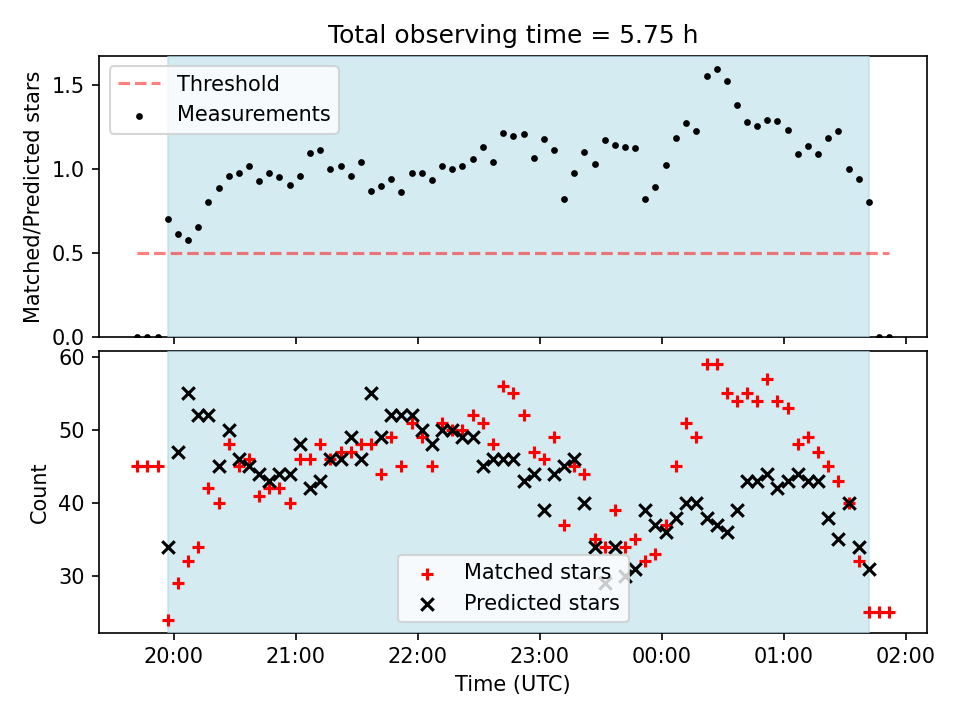 Total observing time = 5.75 h

Threshold
Measurements

Matched/Predicted stars
1.5
1.0
0.5
0.0

Count
60
50
40
30

Matched stars
Predicted stars

20:00
21:00
22:00
23:00
00:00
01:00
02:00
Time (UTC)